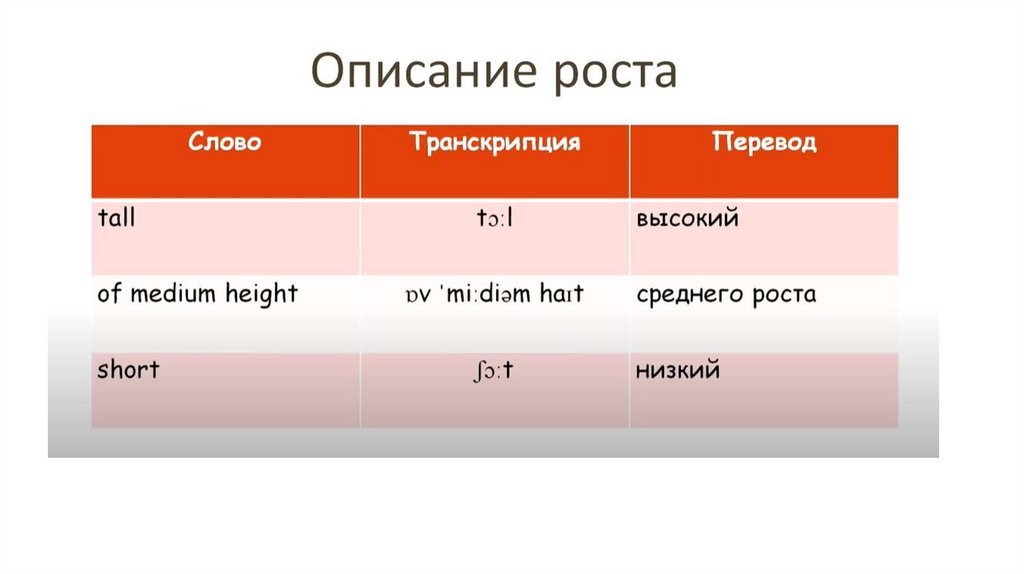 Описание роста

| Слово | Транскрипция | Перевод |
|---|---|---|
| tall | tɔːl | высокий |
| of medium height | ɒv ˈmiːdiəm haɪt | среднего роста |
| short | ʃɔːt | низкий |